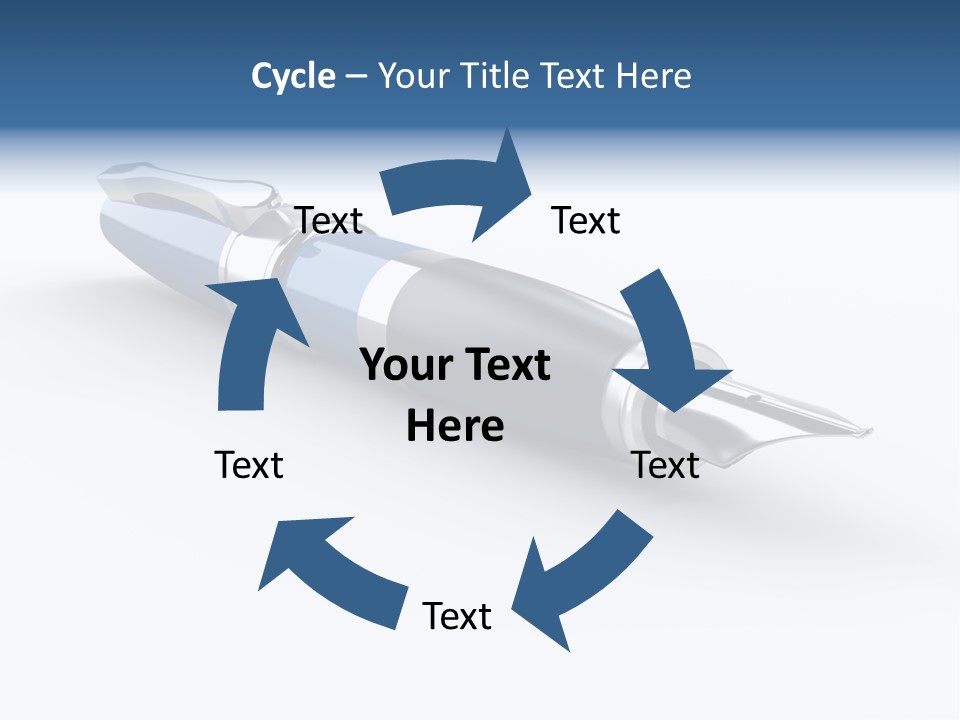 Cycle – Your Title Text Here

Text

Text

Your Text Here

Text

Text

Text